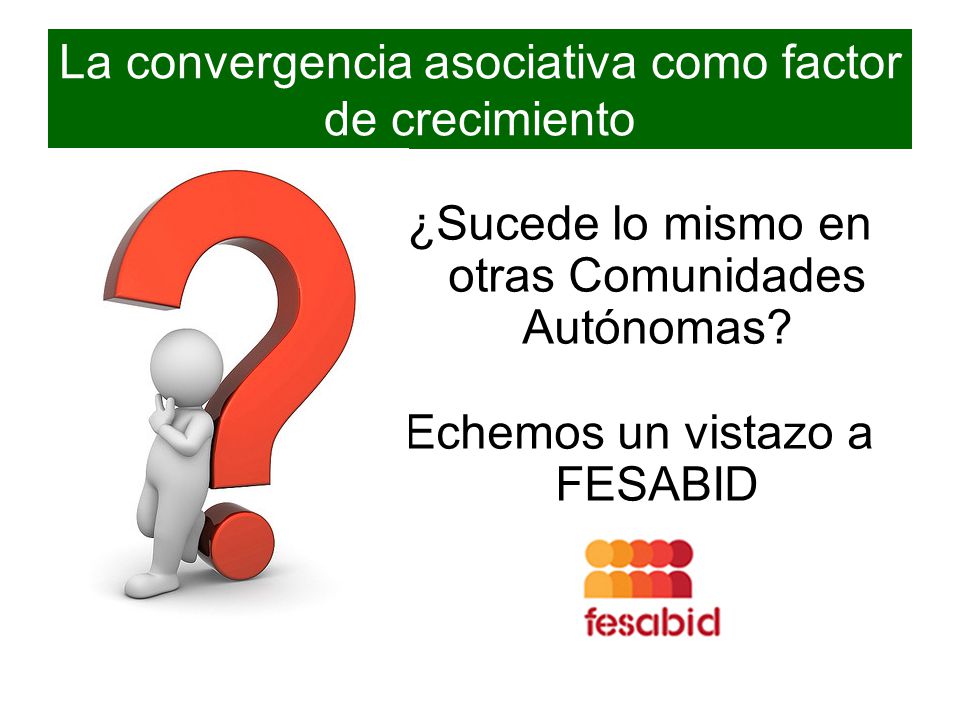 La convergencia asociativa como factor de crecimiento

¿Sucede lo mismo en otras Comunidades Autónomas?

Echemos un vistazo a FESABID

fesabid